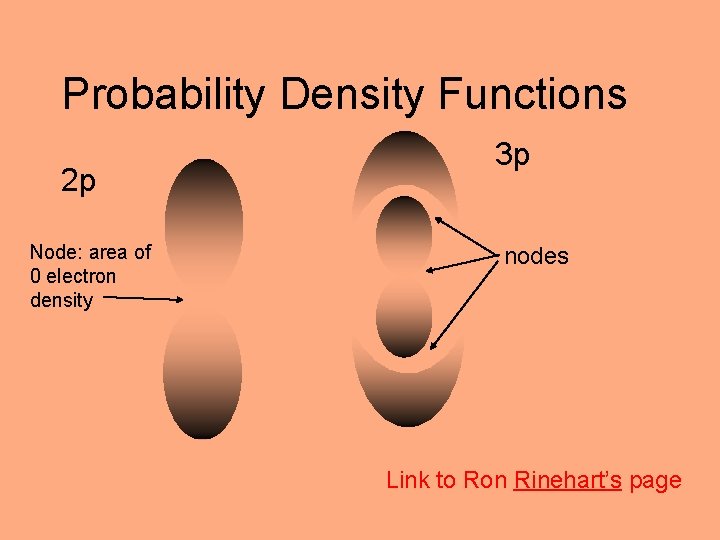 Probability Density Functions

2p

3p

Node: area of 0 electron density

nodes

Link to Ron Rinehart's page